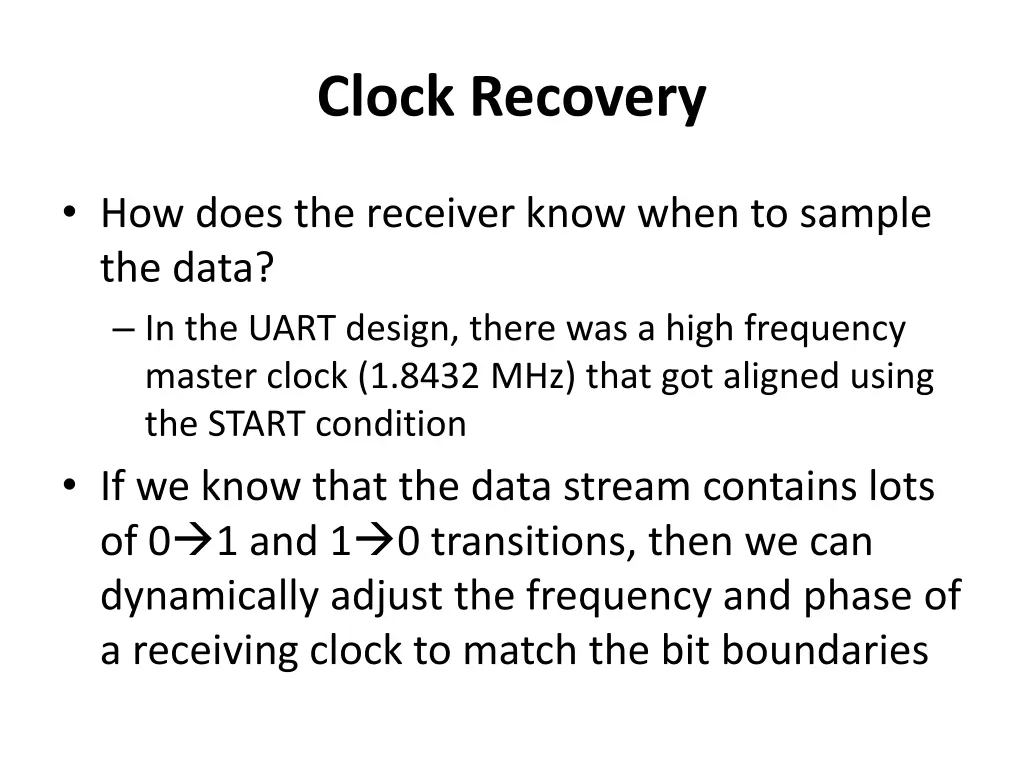 Clock Recovery

• How does the receiver know when to sample the data?
– In the UART design, there was a high frequency master clock (1.8432 MHz) that got aligned using the START condition

• If we know that the data stream contains lots of 0→1 and 1→0 transitions, then we can dynamically adjust the frequency and phase of a receiving clock to match the bit boundaries